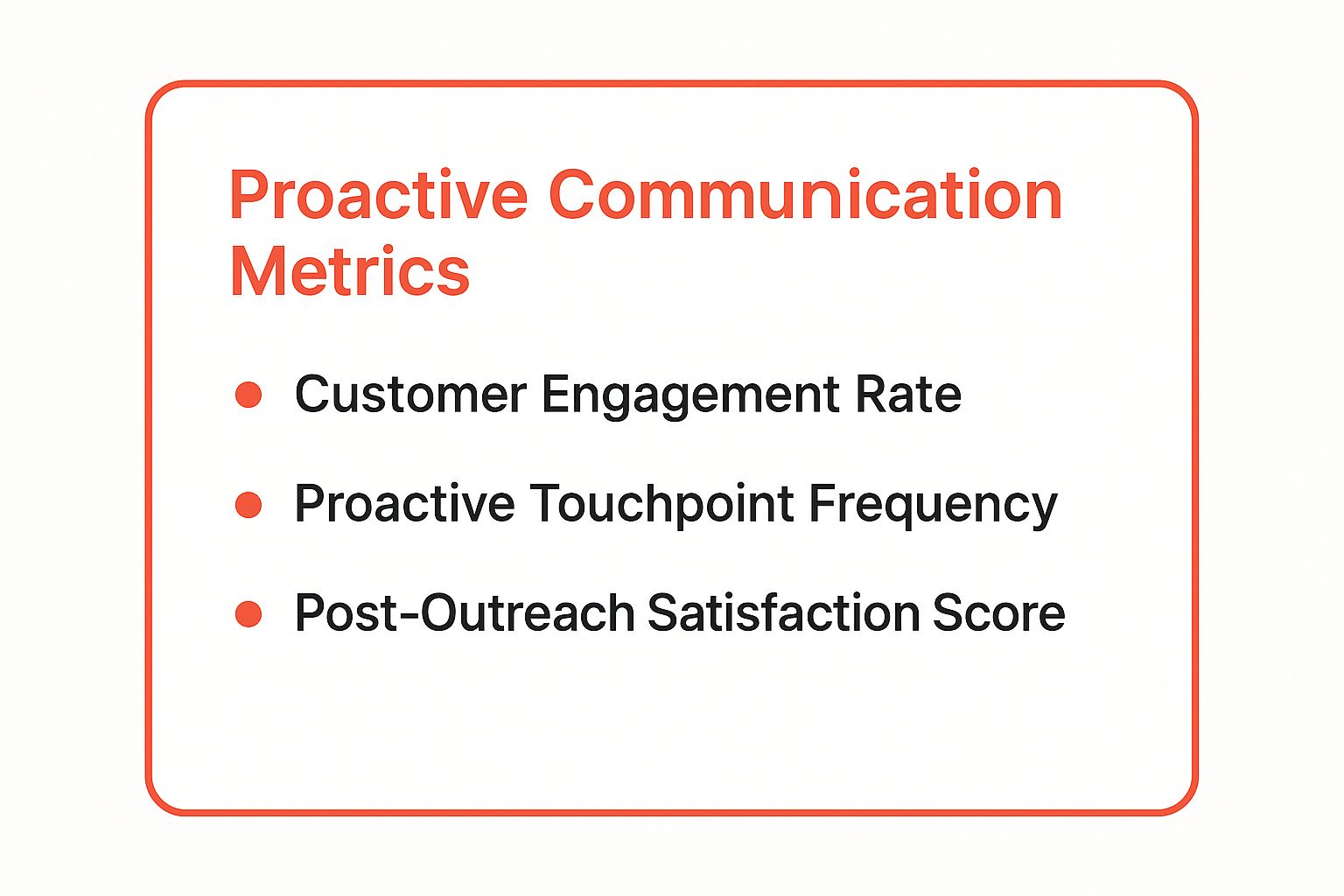 Proactive Communication Metrics

- Customer Engagement Rate
- Proactive Touchpoint Frequency
- Post-Outreach Satisfaction Score